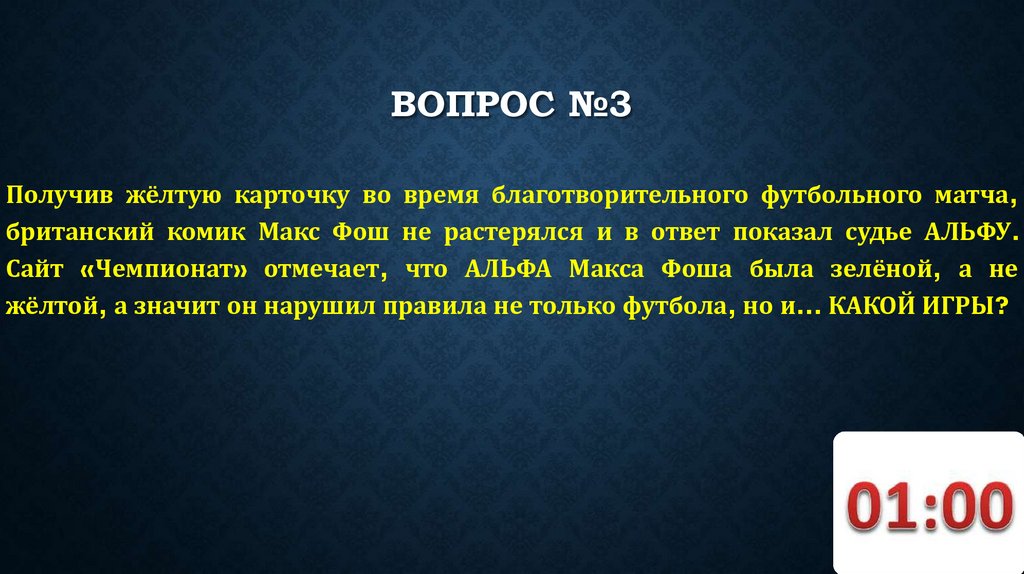 ВОПРОС №3

Получив жёлтую карточку во время благотворительного футбольного матча, британский комик Макс Фош не растерялся и в ответ показал судье АЛЬФУ. Сайт «Чемпионат» отмечает, что АЛЬФА Макса Фоша была зелёной, а не жёлтой, а значит он нарушил правила не только футбола, но и… КАКОЙ ИГРЫ?

01:00